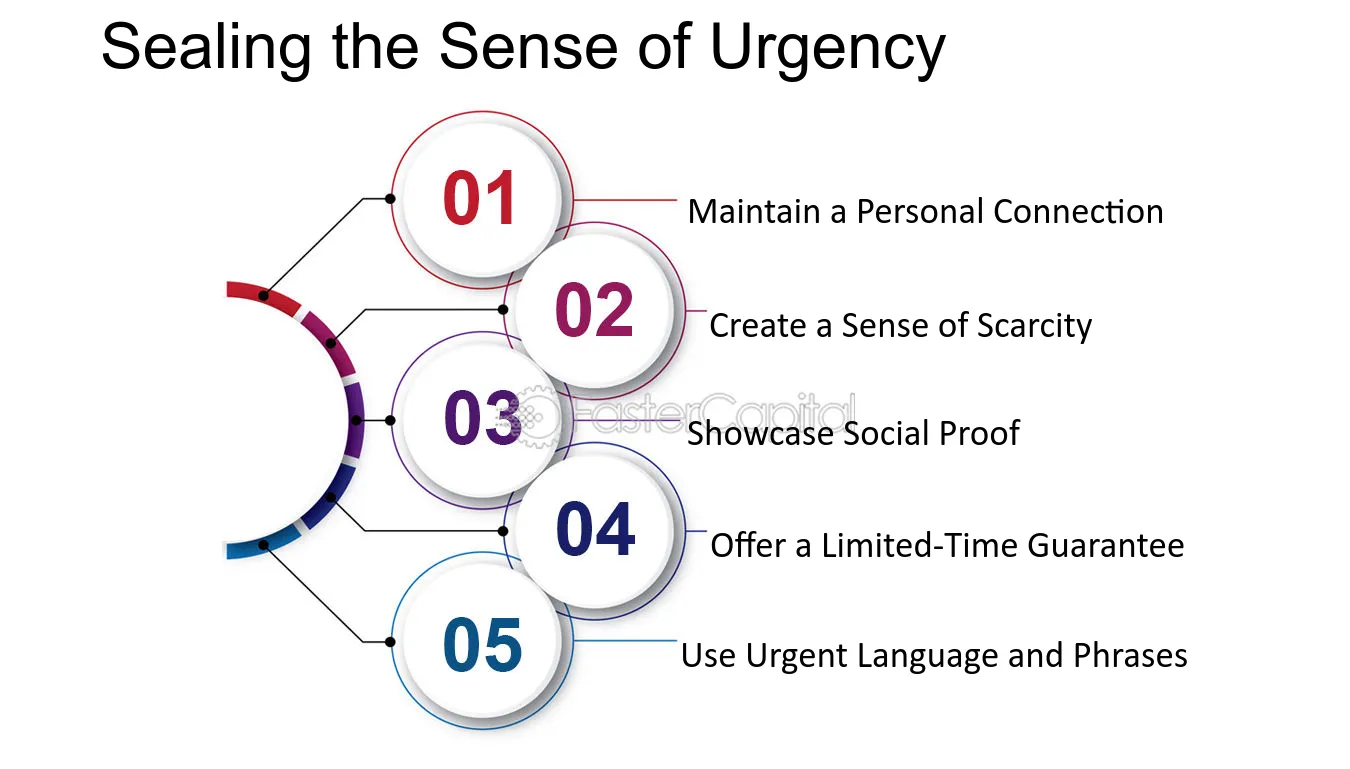 Sealing the Sense of Urgency

01
Maintain a Personal Connection

02
Create a Sense of Scarcity

03
Showcase Social Proof

04
Offer a Limited-Time Guarantee

05
Use Urgent Language and Phrases

FasterCapital